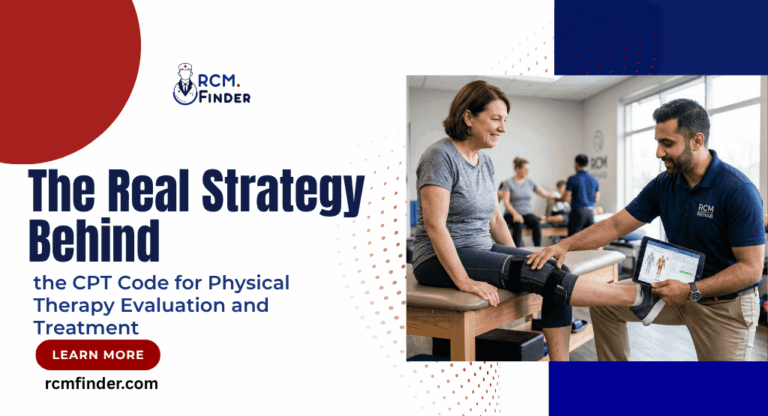 RCM. FINDER

The Real Strategy Behind

the CPT Code for Physical Therapy Evaluation and Treatment

LEARN MORE

rcmfinder.com

RCM

RCM REHAB